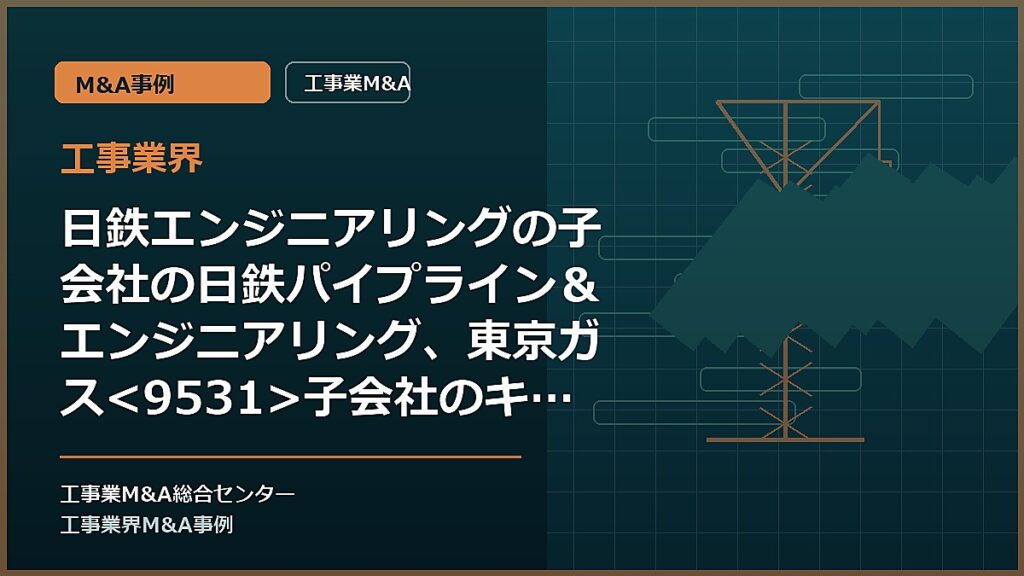 M&A事例

工事業M&A

工事業界

日鉄エンジニアリングの子会社の日鉄パイプライン＆エンジニアリング、東京ガス<9531>子会社のキ…

工事業M&A総合センター
工事業界M&A事例